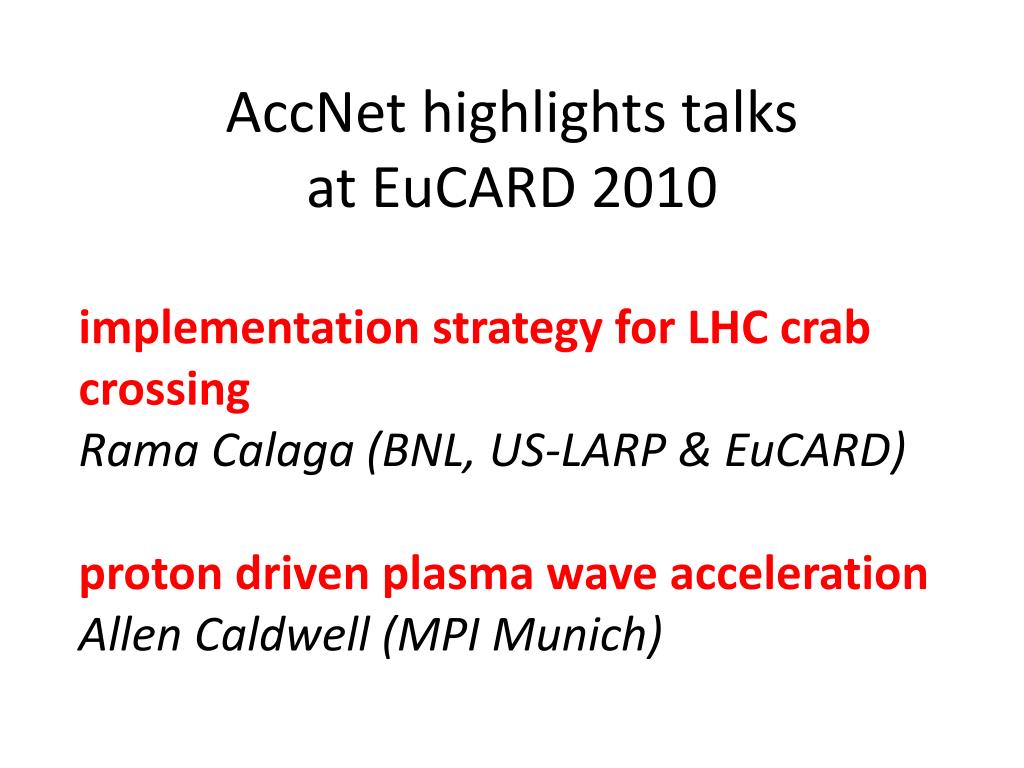 AccNet highlights talks at EuCARD 2010

implementation strategy for LHC crab crossing
Rama Calaga (BNL, US-LARP & EuCARD)

proton driven plasma wave acceleration
Allen Caldwell (MPI Munich)